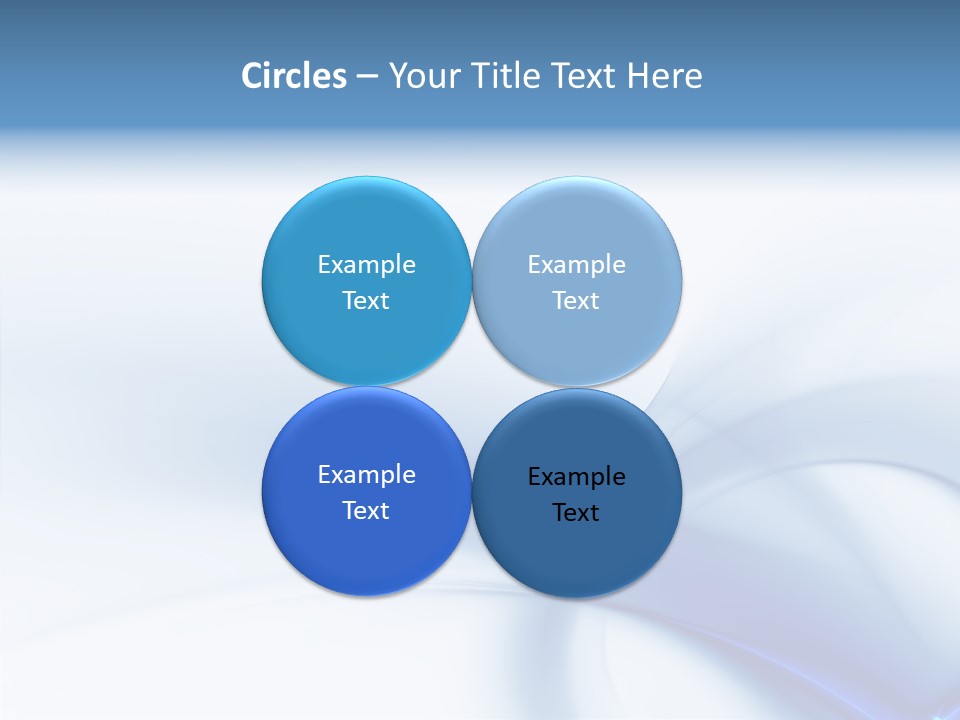 Circles – Your Title Text Here

Example Text

Example Text

Example Text

Example Text